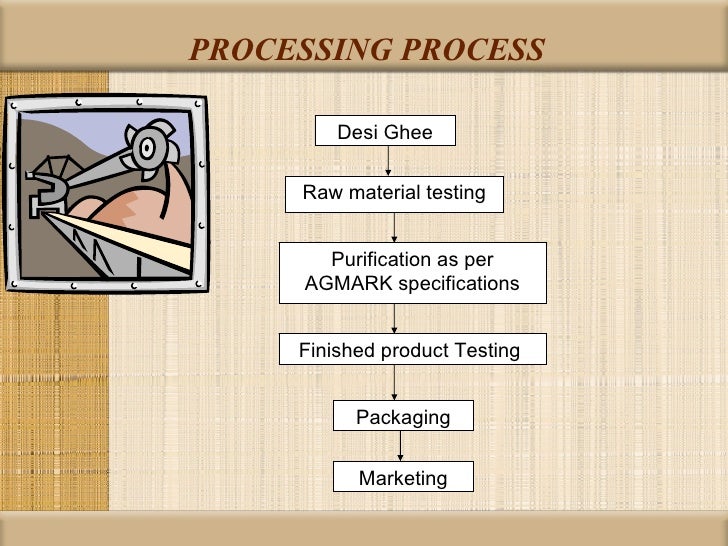 PROCESSING PROCESS

Desi Ghee

Raw material testing

Purification as per AGMARK specifications

Finished product Testing

Packaging

Marketing